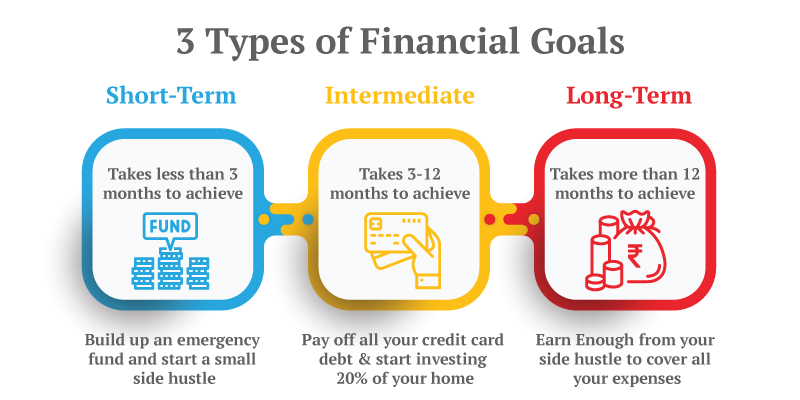 3 Types of Financial Goals

Short-Term

Takes less than 3 months to achieve

FUND

Build up an emergency fund and start a small side hustle

Intermediate

Takes 3-12 months to achieve

Pay off all your credit card debt & start investing 20% of your home

Long-Term

Takes more than 12 months to achieve

₹

Earn Enough from your side hustle to cover all your expenses